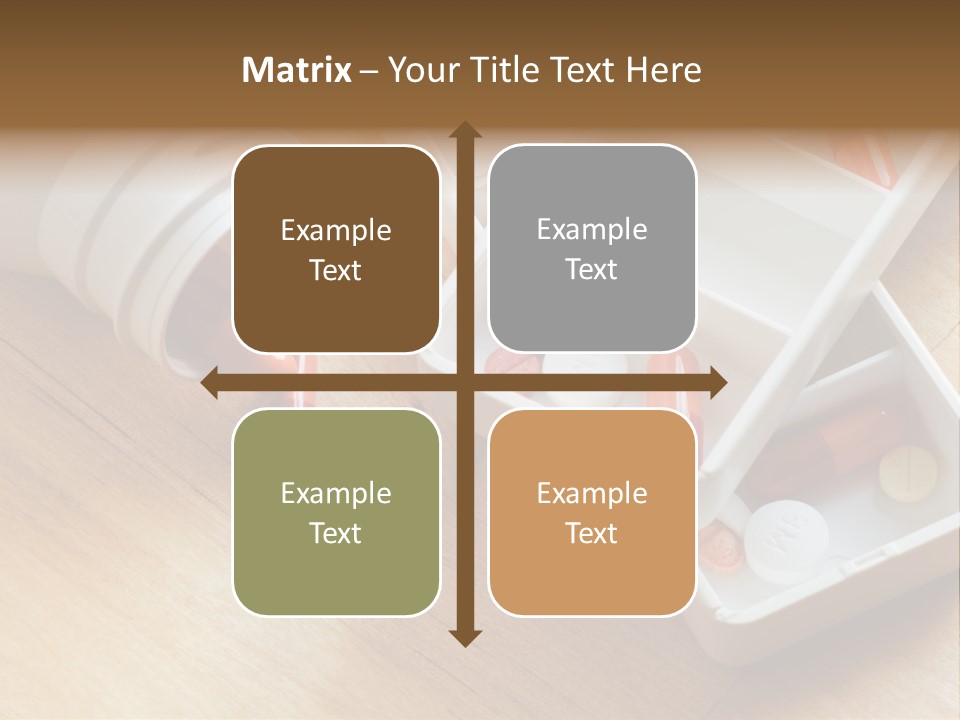 Matrix – Your Title Text Here

Example Text

Example Text

Example Text

Example Text